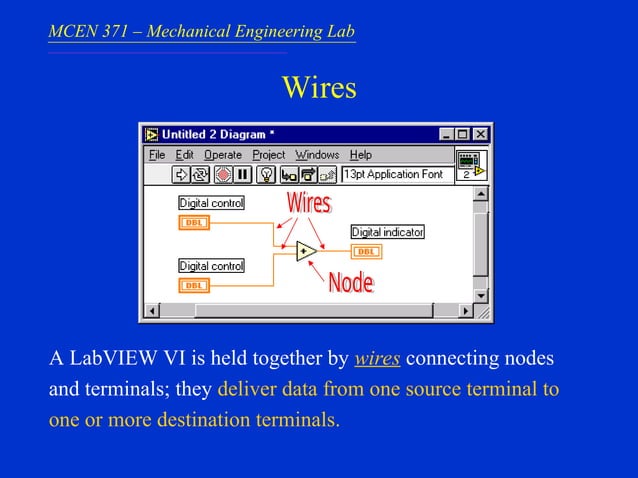 MCEN 371 – Mechanical Engineering Lab

Wires

Untitled 2 Diagram *

File Edit Operate Project Windows Help

13pt Application Font

2

Digital control

DBL

Wires

Digital indicator

DBL

Digital control

DBL

Node

A LabVIEW VI is held together by wires connecting nodes and terminals; they deliver data from one source terminal to one or more destination terminals.